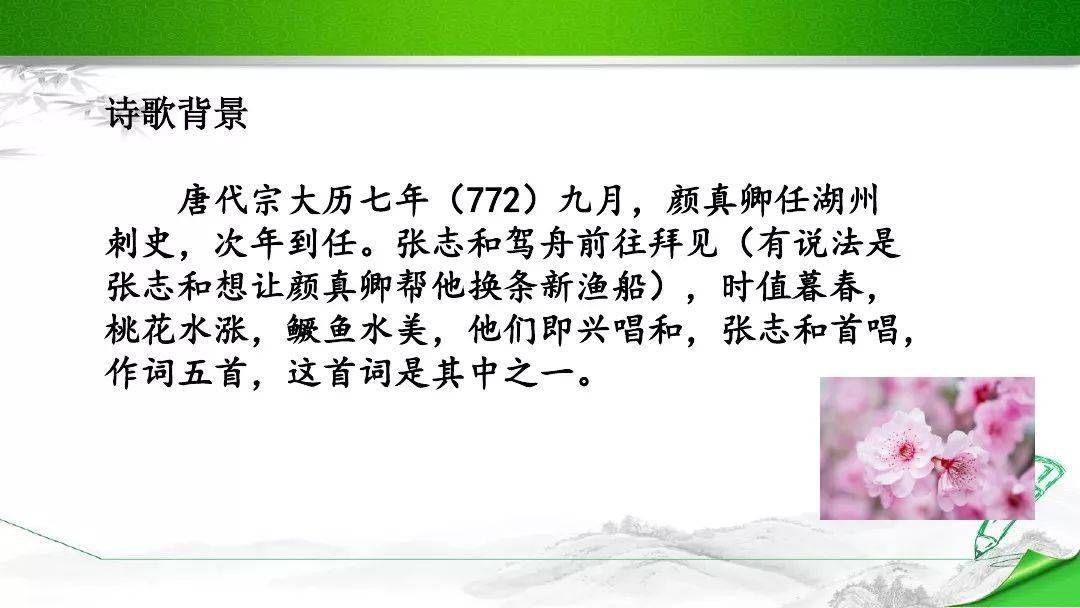 诗歌背景

唐代宗大历七年（772）九月，颜真卿任湖州刺史，次年到任。张志和驾舟前往拜见（有说法是张志和想让颜真卿帮他换条新渔船），时值暮春，桃花水涨，鳜鱼水美，他们即兴唱和，张志和首唱，作词五首，这首词是其中之一。